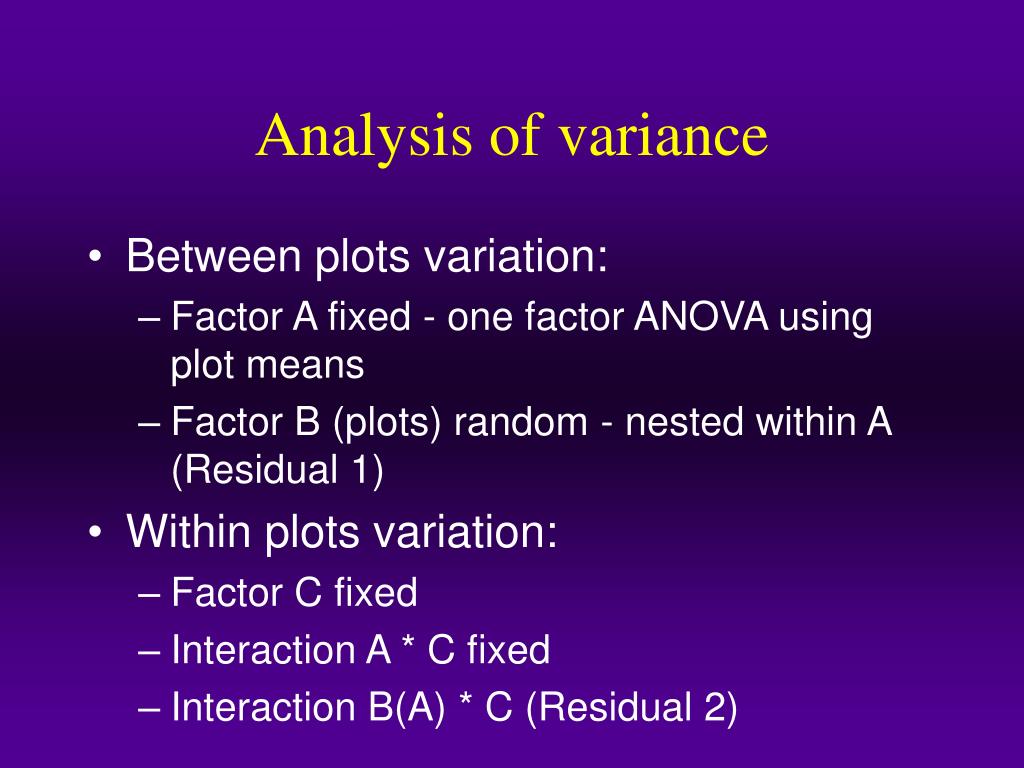 Analysis of variance

• Between plots variation:
– Factor A fixed - one factor ANOVA using plot means
– Factor B (plots) random - nested within A (Residual 1)

• Within plots variation:
– Factor C fixed
– Interaction A * C fixed
– Interaction B(A) * C (Residual 2)